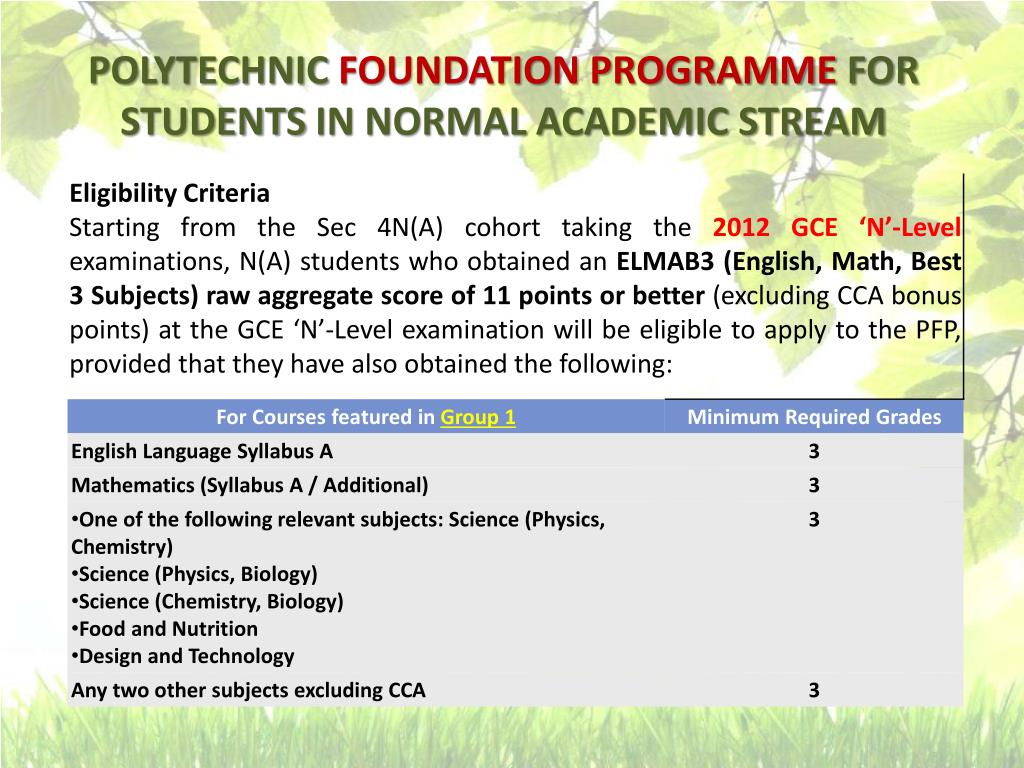 POLYTECHNIC FOUNDATION PROGRAMME FOR STUDENTS IN NORMAL ACADEMIC STREAM

Eligibility Criteria
Starting from the Sec 4N(A) cohort taking the 2012 GCE ‘N’-Level examinations, N(A) students who obtained an ELMAB3 (English, Math, Best 3 Subjects) raw aggregate score of 11 points or better (excluding CCA bonus points) at the GCE ‘N’-Level examination will be eligible to apply to the PFP, provided that they have also obtained the following:

| For Courses featured in Group 1 | Minimum Required Grades |
|---|---|
| English Language Syllabus A | 3 |
| Mathematics (Syllabus A / Additional) | 3 |
| •One of the following relevant subjects: Science (Physics, Chemistry) •Science (Physics, Biology) •Science (Chemistry, Biology) •Food and Nutrition •Design and Technology | 3 |
| Any two other subjects excluding CCA | 3 |